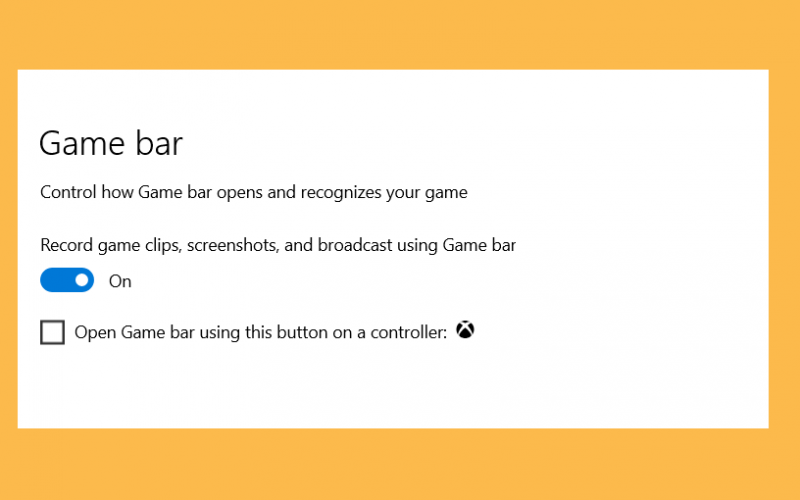 Game bar

Control how Game bar opens and recognizes your game

Record game clips, screenshots, and broadcast using Game bar

On

Open Game bar using this button on a controller: